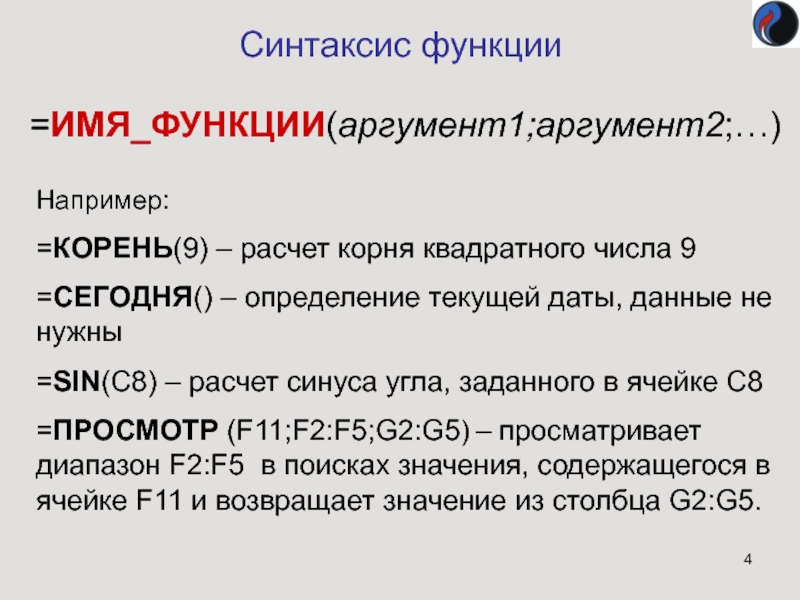 Синтаксис функции

=ИМЯ_ФУНКЦИИ(аргумент1;аргумент2;…)

Например:

=КОРЕНЬ(9) – расчет корня квадратного числа 9

=СЕГОДНЯ() – определение текущей даты, данные не нужны

=SIN(C8) – расчет синуса угла, заданного в ячейке C8

=ПРОСМОТР (F11;F2:F5;G2:G5) – просматривает диапазон F2:F5 в поисках значения, содержащегося в ячейке F11 и возвращает значение из столбца G2:G5.

4